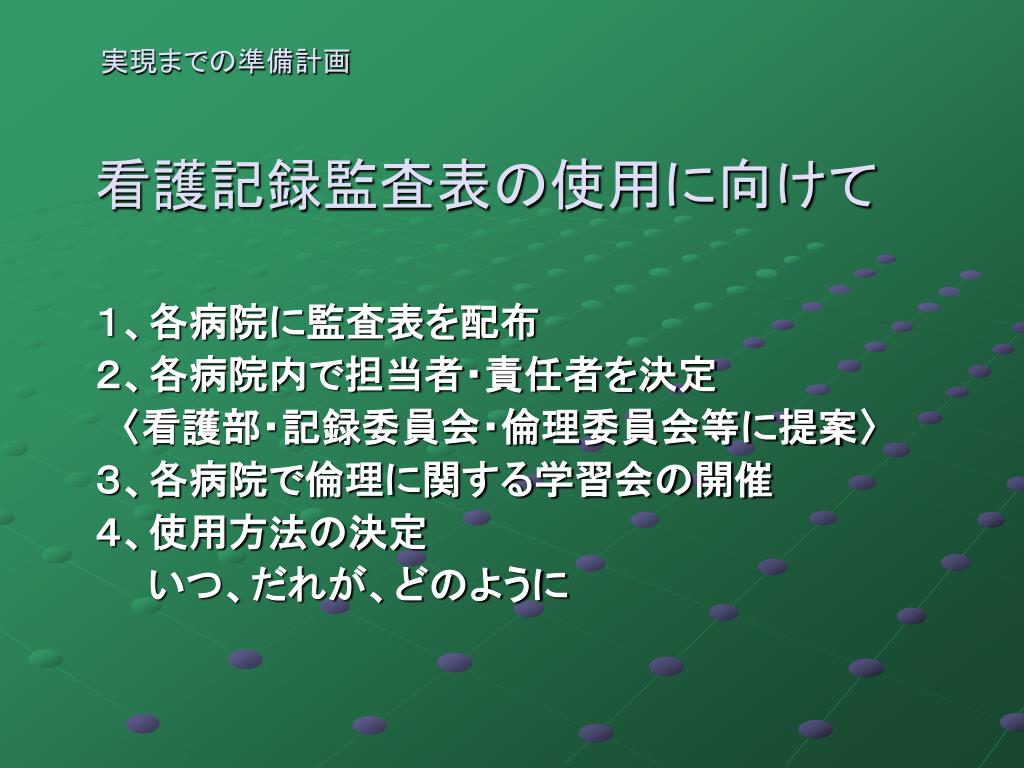 実現までの準備計画

看護記録監査表の使用に向けて

1、各病院に監査表を配布
2、各病院内で担当者･責任者を決定
〈看護部･記録委員会･倫理委員会等に提案〉
3、各病院で倫理に関する学習会の開催
4、使用方法の決定
いつ、だれが、どのように